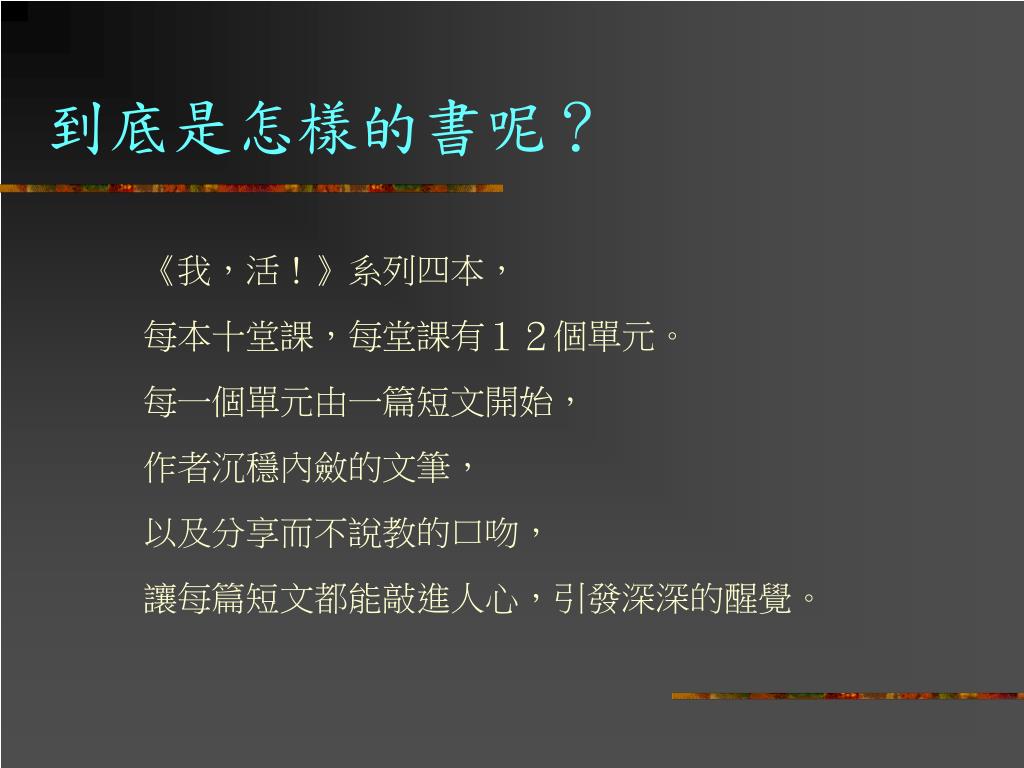 到底是怎樣的書呢？

《我，活！》系列四本，

每本十堂課，每堂課有１２個單元。

每一個單元由一篇短文開始，

作者沉穩內斂的文筆，

以及分享而不說教的口吻，

讓每篇短文都能敲進人心，引發深深的醒覺。